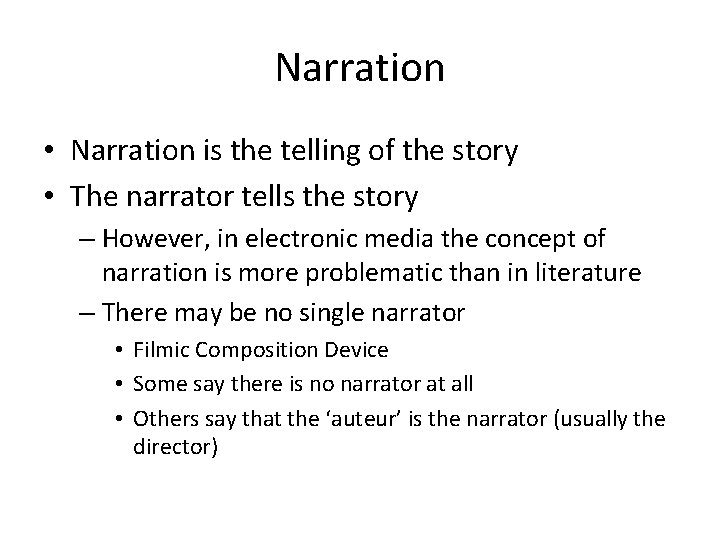 Narration

• Narration is the telling of the story
• The narrator tells the story
– However, in electronic media the concept of narration is more problematic than in literature
– There may be no single narrator
• Filmic Composition Device
• Some say there is no narrator at all
• Others say that the ‘auteur’ is the narrator (usually the director)